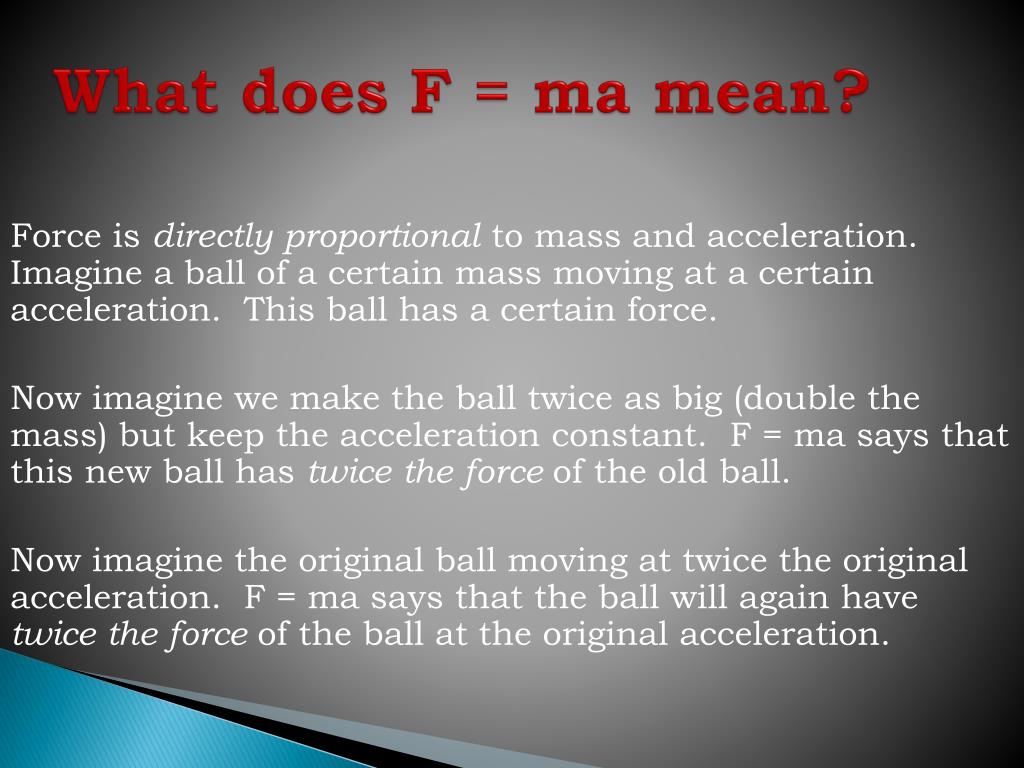 What does F = ma mean?

Force is directly proportional to mass and acceleration. Imagine a ball of a certain mass moving at a certain acceleration. This ball has a certain force.

Now imagine we make the ball twice as big (double the mass) but keep the acceleration constant. F = ma says that this new ball has twice the force of the old ball.

Now imagine the original ball moving at twice the original acceleration. F = ma says that the ball will again have twice the force of the ball at the original acceleration.